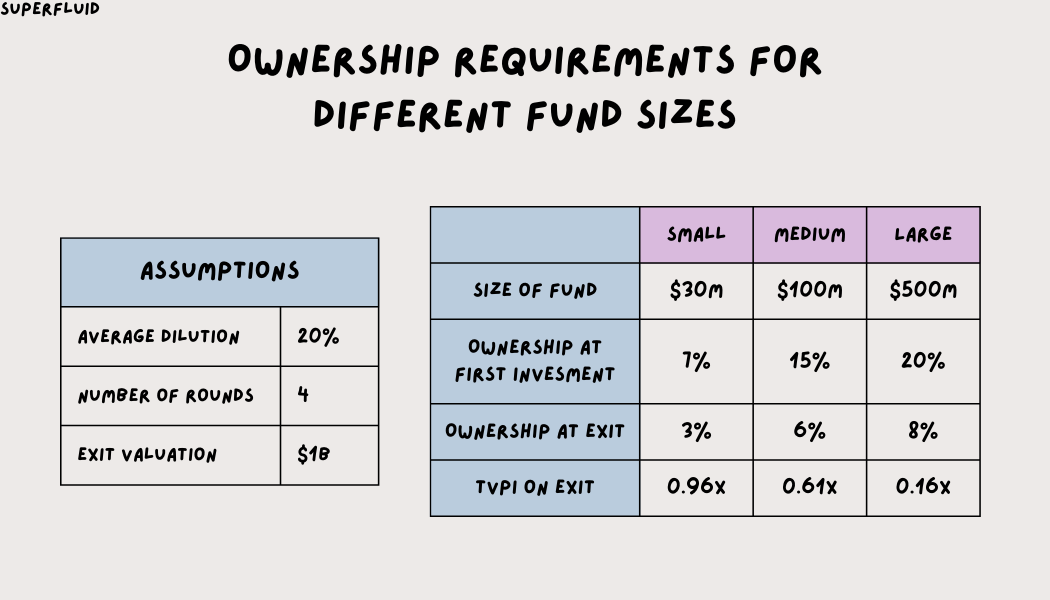 SUPERFLUID

OWNERSHIP REQUIREMENTS FOR DIFFERENT FUND SIZES

| ASSUMPTIONS | |
|---|---|
| AVERAGE DILUTION | 20% |
| NUMBER OF ROUNDS | 4 |
| EXIT VALUATION | $1B |

| | SMALL | MEDIUM | LARGE |
|---|---|---|---|
| SIZE OF FUND | $30M | $100M | $500M |
| OWNERSHIP AT FIRST INVESMENT | 7% | 15% | 20% |
| OWNERSHIP AT EXIT | 3% | 6% | 8% |
| TVPI ON EXIT | 0.96X | 0.61X | 0.16X |